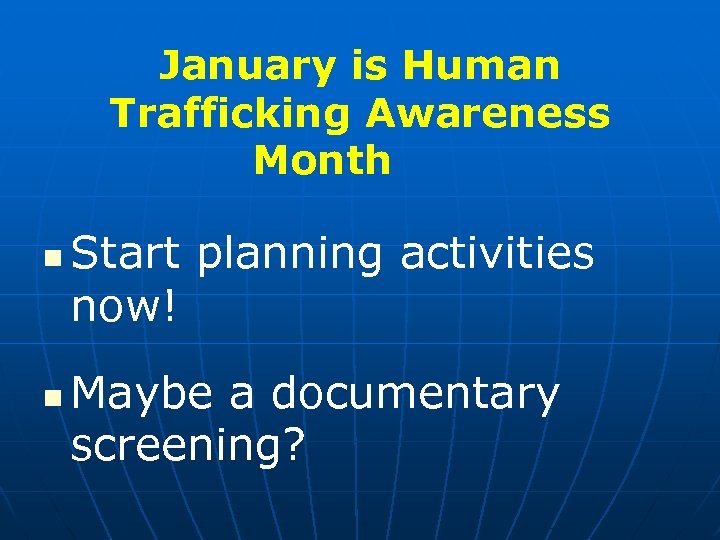 January is Human Trafficking Awareness Month

- Start planning activities now!

- Maybe a documentary screening?